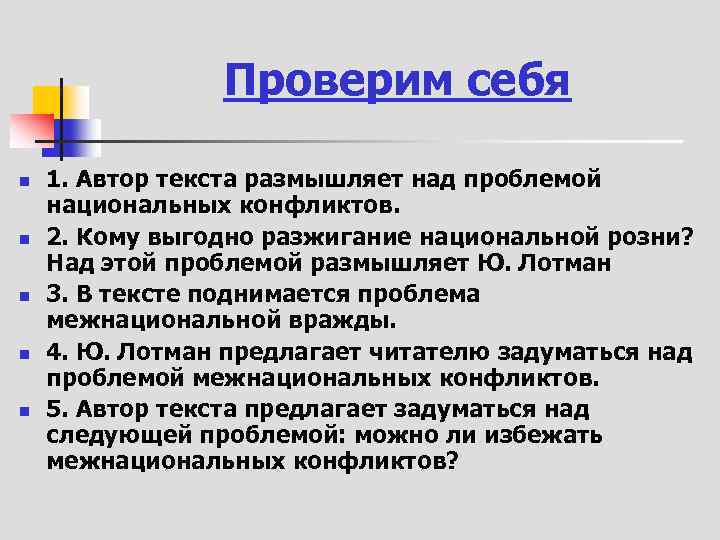 Проверим себя

1. Автор текста размышляет над проблемой национальных конфликтов.

2. Кому выгодно разжигание национальной розни? Над этой проблемой размышляет Ю. Лотман

3. В тексте поднимается проблема межнациональной вражды.

4. Ю. Лотман предлагает читателю задуматься над проблемой межнациональных конфликтов.

5. Автор текста предлагает задуматься над следующей проблемой: можно ли избежать межнациональных конфликтов?